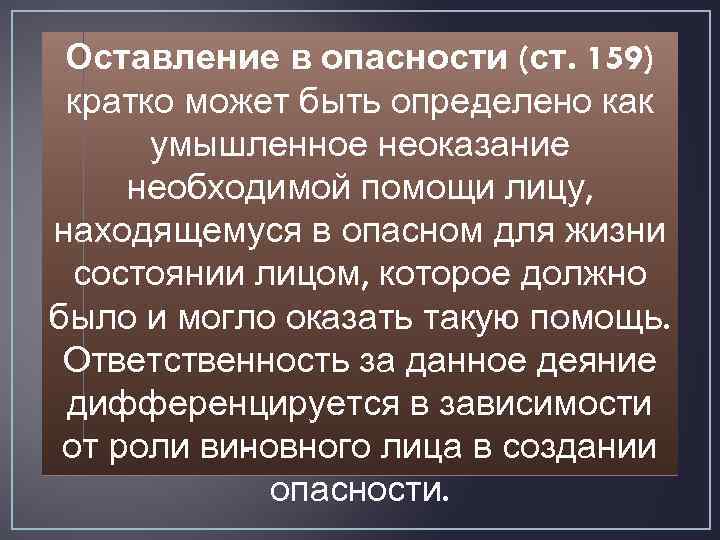 Оставление в опасности (ст. 159) кратко может быть определено как умышленное неоказание необходимой помощи лицу, находящемуся в опасном для жизни состоянии лицом, которое должно было и могло оказать такую помощь. Ответственность за данное деяние дифференцируется в зависимости от роли виновного лица в создании опасности.